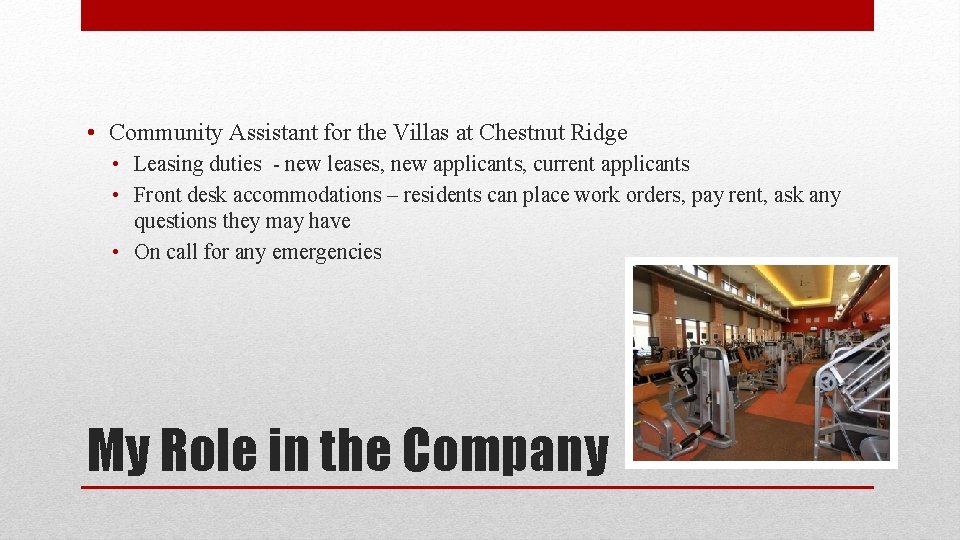 • Community Assistant for the Villas at Chestnut Ridge
  • Leasing duties - new leases, new applicants, current applicants
  • Front desk accommodations – residents can place work orders, pay rent, ask any questions they may have
  • On call for any emergencies

My Role in the Company